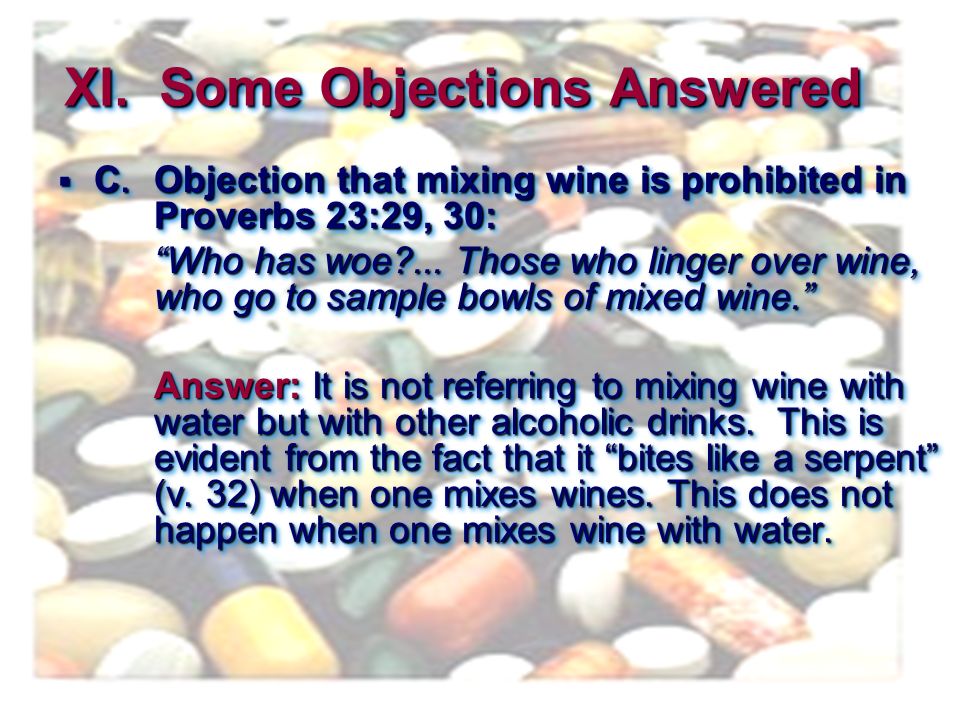 XI. Some Objections Answered

▪ C. Objection that mixing wine is prohibited in Proverbs 23:29, 30:

“Who has woe?... Those who linger over wine, who go to sample bowls of mixed wine.”

Answer: It is not referring to mixing wine with water but with other alcoholic drinks. This is evident from the fact that it “bites like a serpent” (v. 32) when one mixes wines. This does not happen when one mixes wine with water.